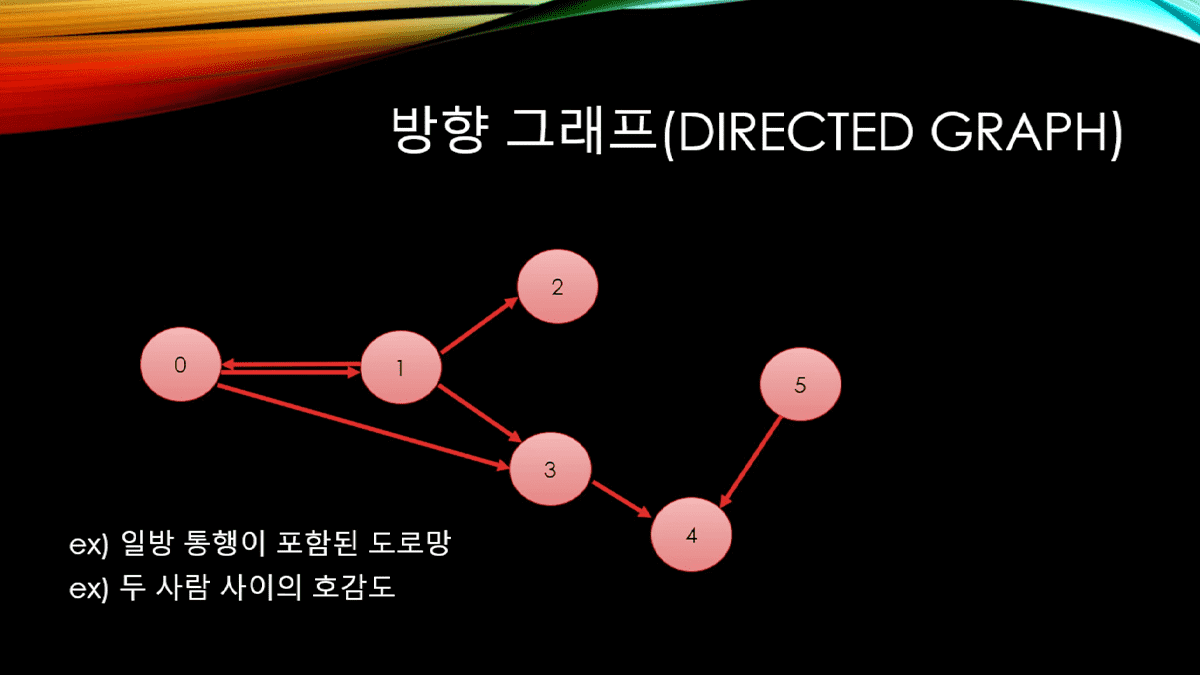 방향 그래프(DIRECTED GRAPH)

2

0

1

5

3

4

ex) 일방 통행이 포함된 도로망
ex) 두 사람 사이의 호감도